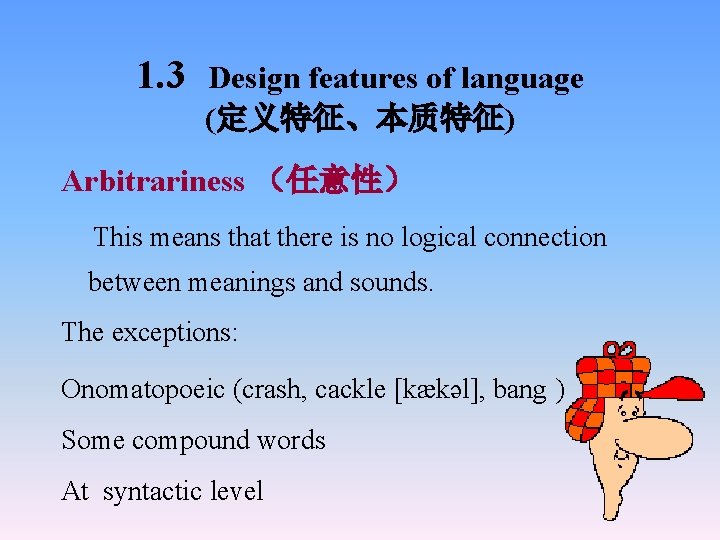 1.3 Design features of language
(定义特征、本质特征)

Arbitrariness （任意性）

This means that there is no logical connection between meanings and sounds.

The exceptions:

Onomatopoeic (crash, cackle [kækəl], bang )

Some compound words

At syntactic level